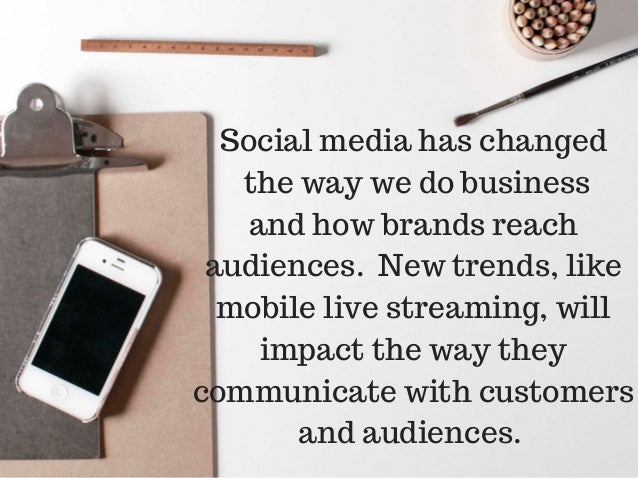 Social media has changed the way we do business and how brands reach audiences.  New trends, like mobile live streaming, will impact the way they communicate with customers and audiences.